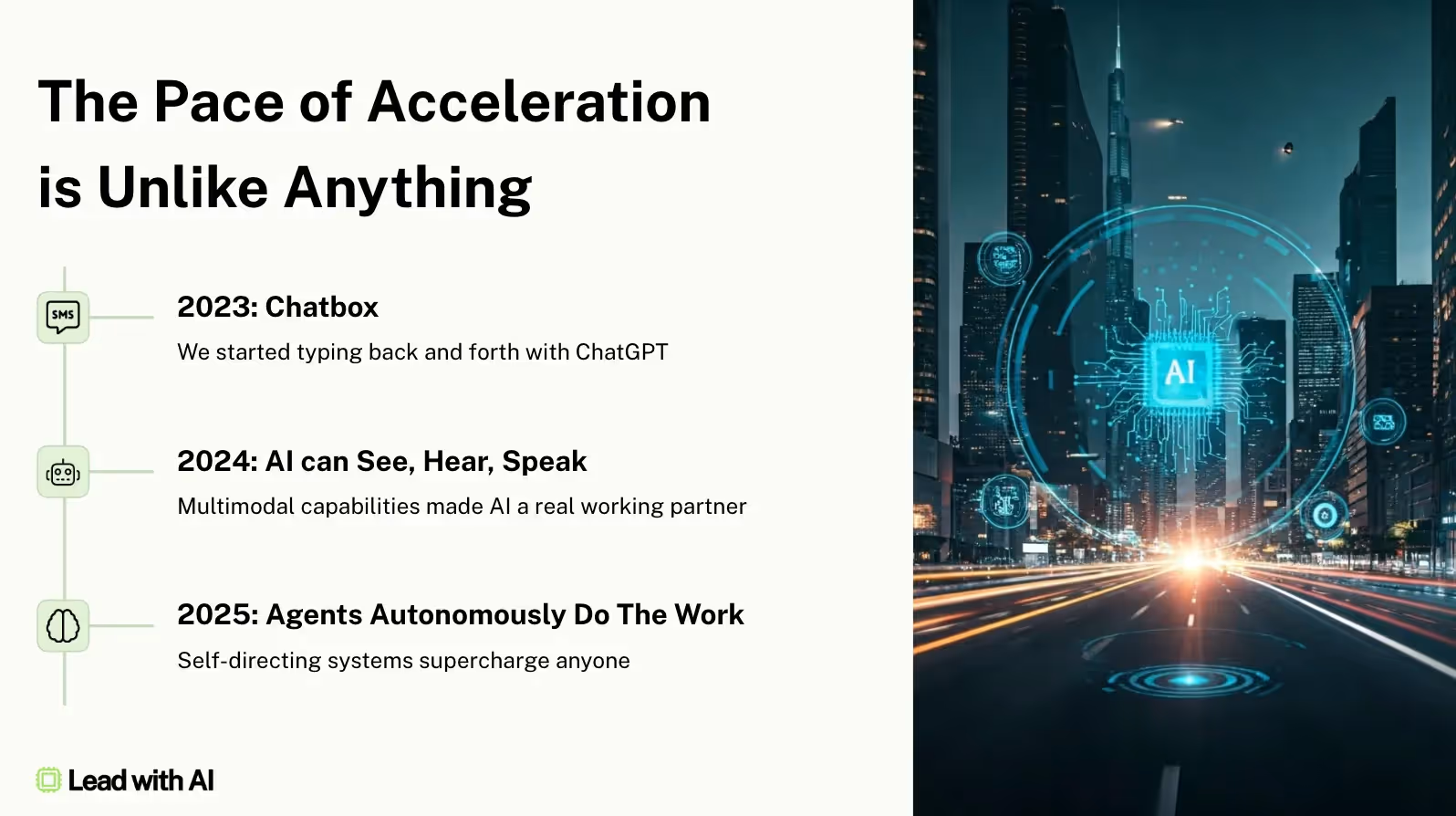 The Pace of Acceleration is Unlike Anything

SMS

2023: Chatbox

We started typing back and forth with ChatGPT

2024: AI can See, Hear, Speak

Multimodal capabilities made AI a real working partner

2025: Agents Autonomously Do The Work

Self-directing systems supercharge anyone

Lead with AI

AI